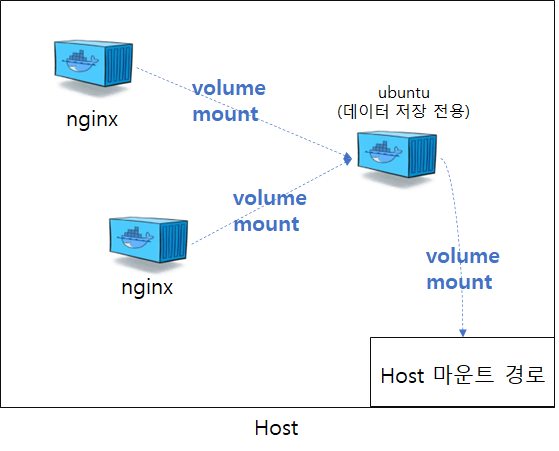 nginx

volume mount

ubuntu
(데이터 저장 전용)

volume mount

nginx

volume mount

Host 마운트 경로

Host